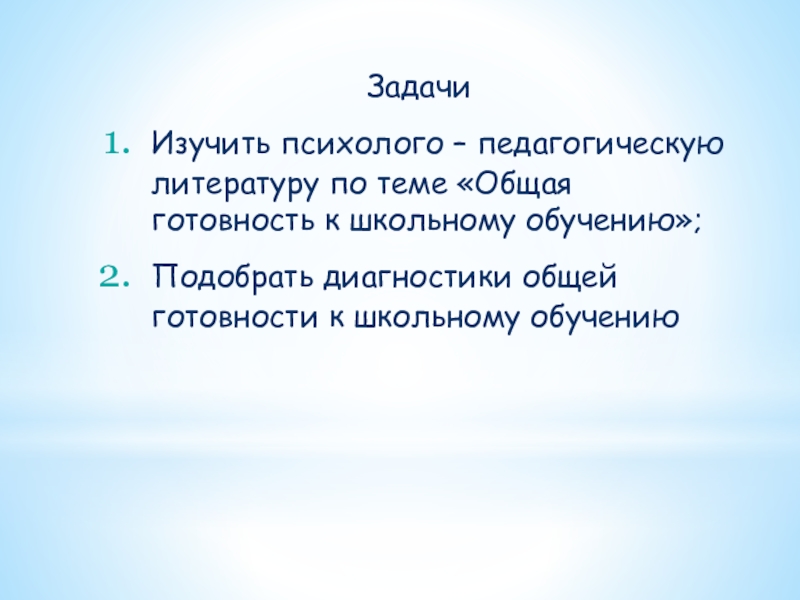 Задачи

1. Изучить психолого – педагогическую литературу по теме «Общая готовность к школьному обучению»;

2. Подобрать диагностики общей готовности к школьному обучению